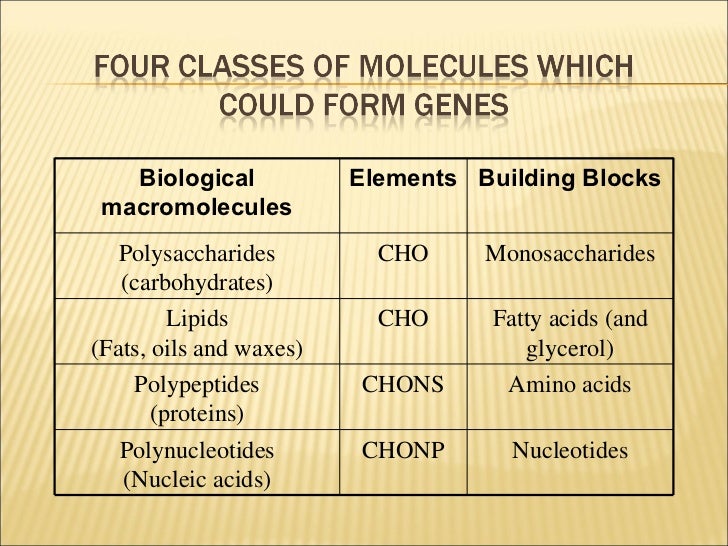 FOUR CLASSES OF MOLECULES WHICH COULD FORM GENES

| Biological macromolecules | Elements | Building Blocks |
|---|---|---|
| Polysaccharides (carbohydrates) | CHO | Monosaccharides |
| Lipids (Fats, oils and waxes) | CHO | Fatty acids (and glycerol) |
| Polypeptides (proteins) | CHONS | Amino acids |
| Polynucleotides (Nucleic acids) | CHONP | Nucleotides |